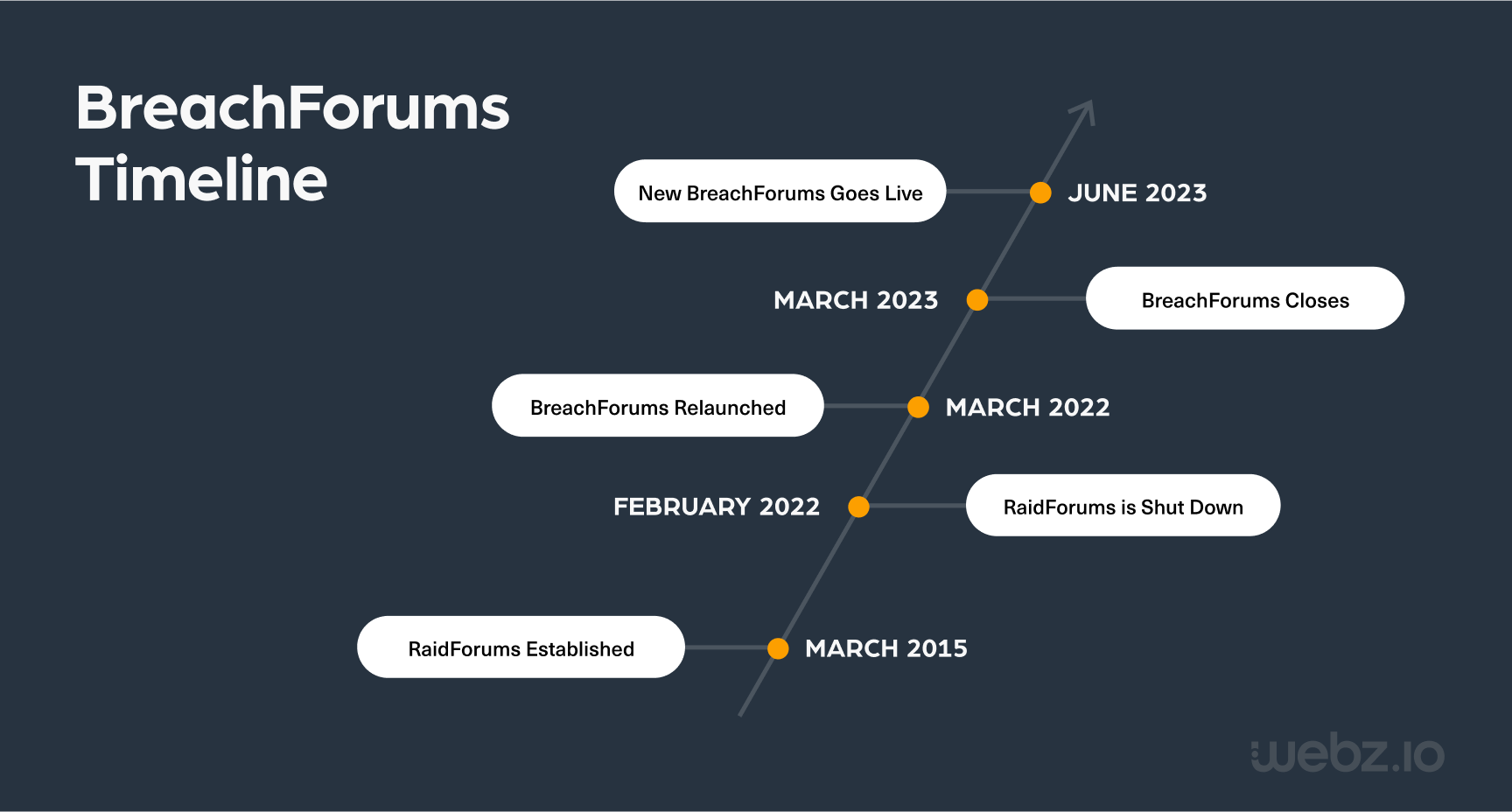 BreachForums Timeline

New BreachForums Goes Live

JUNE 2023

MARCH 2023

BreachForums Closes

BreachForums Relaunched

MARCH 2022

FEBRUARY 2022

RaidForums is Shut Down

RaidForums Established

MARCH 2015

webz.io